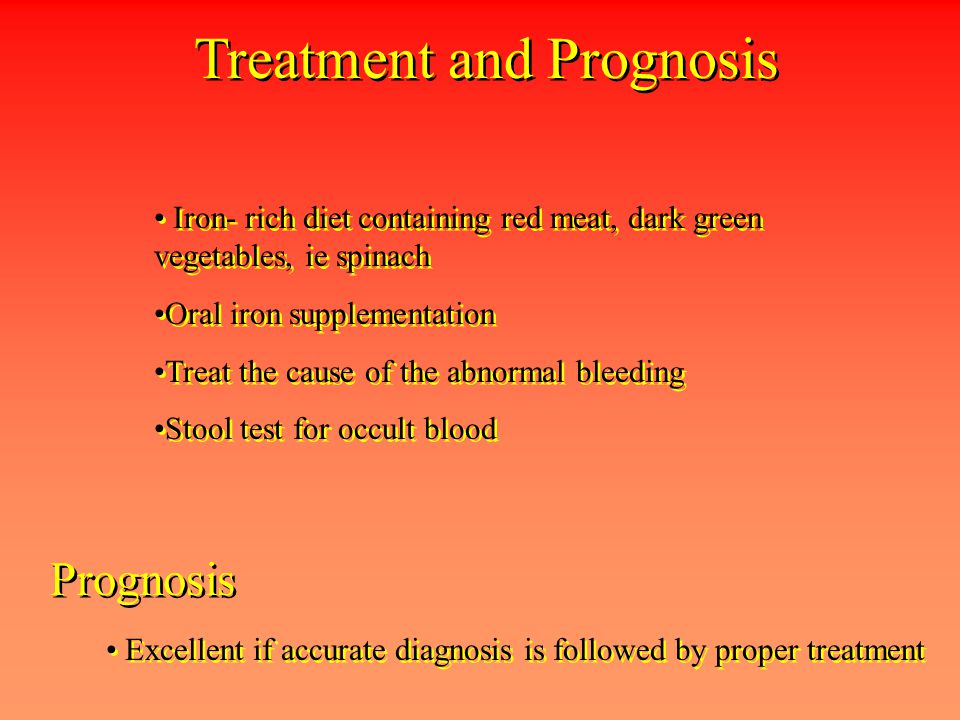 Treatment and Prognosis

• Iron- rich diet containing red meat, dark green vegetables, ie spinach

•Oral iron supplementation

•Treat the cause of the abnormal bleeding

•Stool test for occult blood

Prognosis

• Excellent if accurate diagnosis is followed by proper treatment